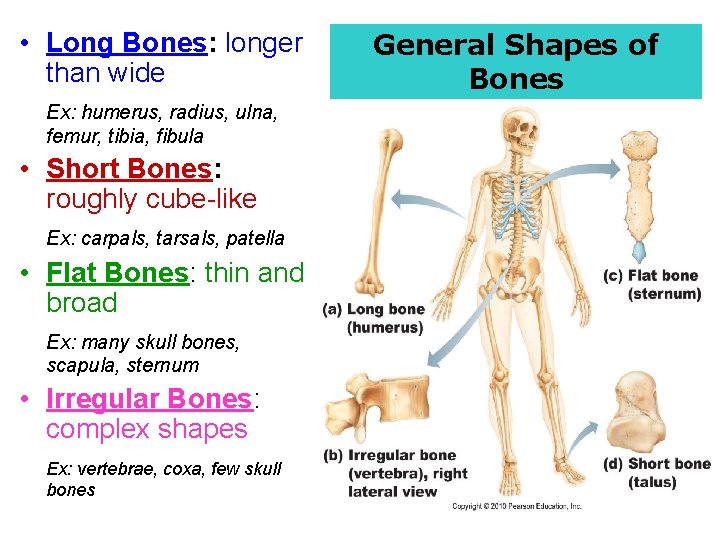 • Long Bones: longer than wide

Ex: humerus, radius, ulna, femur, tibia, fibula

• Short Bones: roughly cube-like

Ex: carpals, tarsals, patella

• Flat Bones: thin and broad

Ex: many skull bones, scapula, sternum

• Irregular Bones: complex shapes

Ex: vertebrae, coxa, few skull bones

General Shapes of Bones

(a) Long bone (humerus)

(b) Irregular bone (vertebra), right lateral view

(c) Flat bone (sternum)

(d) Short bone (talus)

Copyright © 2010 Pearson Education, Inc.